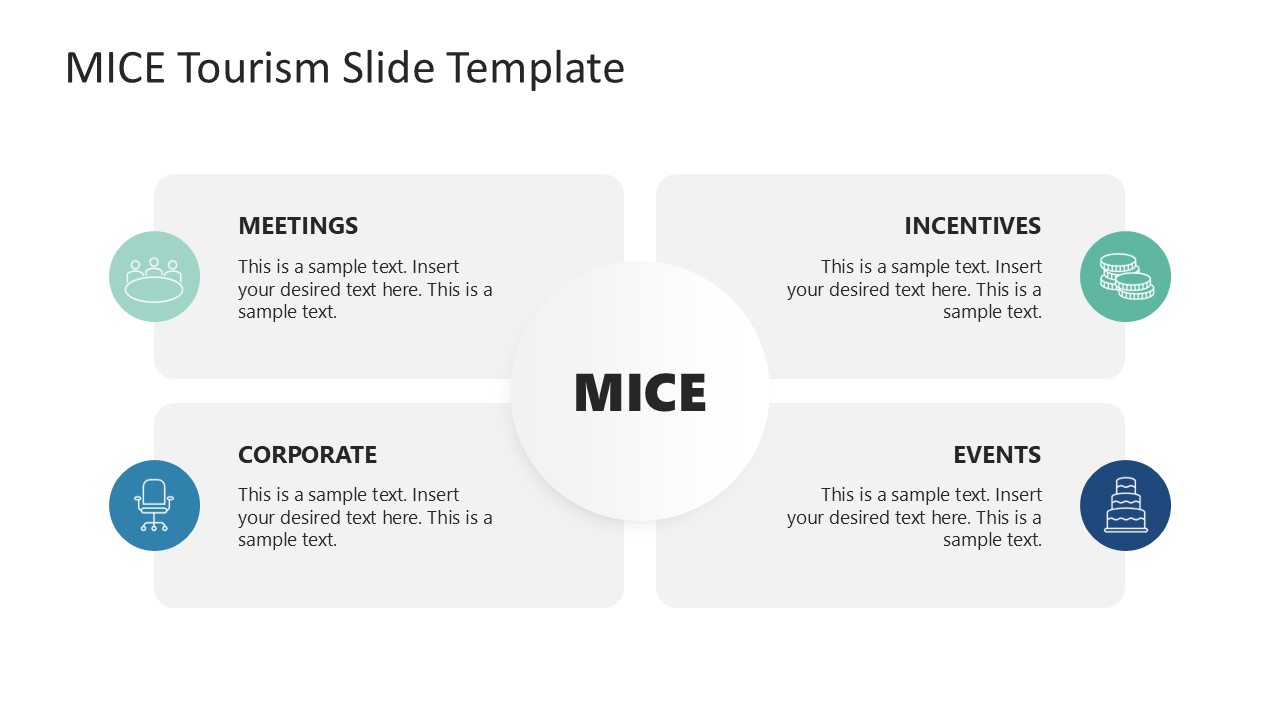 MICE Tourism Slide Template

MEETINGS

This is a sample text. Insert your desired text here. This is a sample text.

INCENTIVES

This is a sample text. Insert your desired text here. This is a sample text.

MICE

CORPORATE

This is a sample text. Insert your desired text here. This is a sample text.

EVENTS

This is a sample text. Insert your desired text here. This is a sample text.